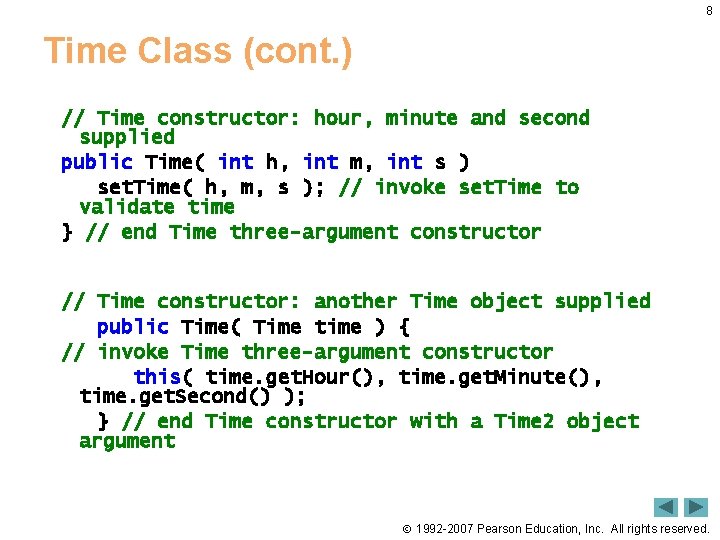 8

Time Class (cont.)

// Time constructor: hour, minute and second supplied
public Time( int h, int m, int s )
setTime( h, m, s ); // invoke setTime to validate time
} // end Time three-argument constructor

// Time constructor: another Time object supplied
public Time( Time time ) {
// invoke Time three-argument constructor
this( time.getHour(), time.getMinute(), time.getSecond() );
} // end Time constructor with a Time2 object argument

© 1992-2007 Pearson Education, Inc. All rights reserved.